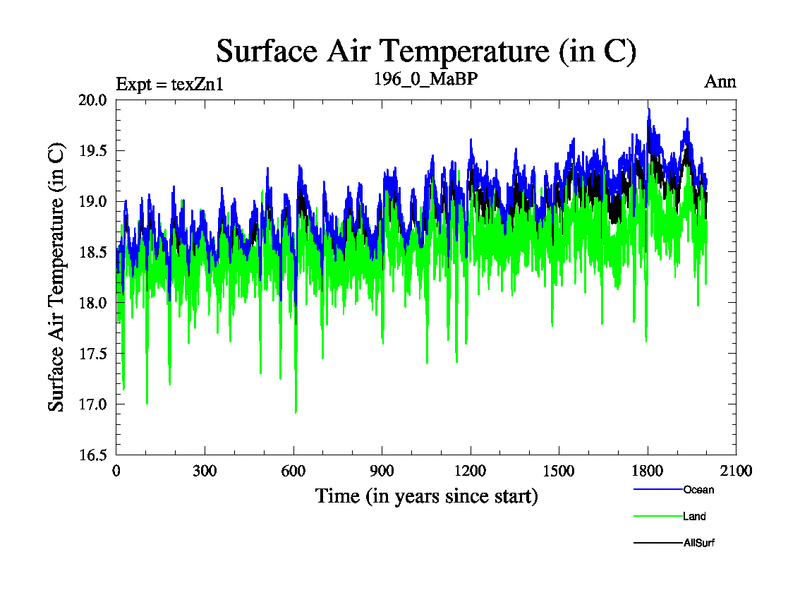 Surface Air Temperature (in C)

Expt = texZn1

196_0_MaBP

Ann

Surface Air Temperature (in C)

20.0
19.5
19.0
18.5
18.0
17.5
17.0
16.5

0
300
600
900
1200
1500
1800
2100

Time (in years since start)

Ocean

Land

AllSurf